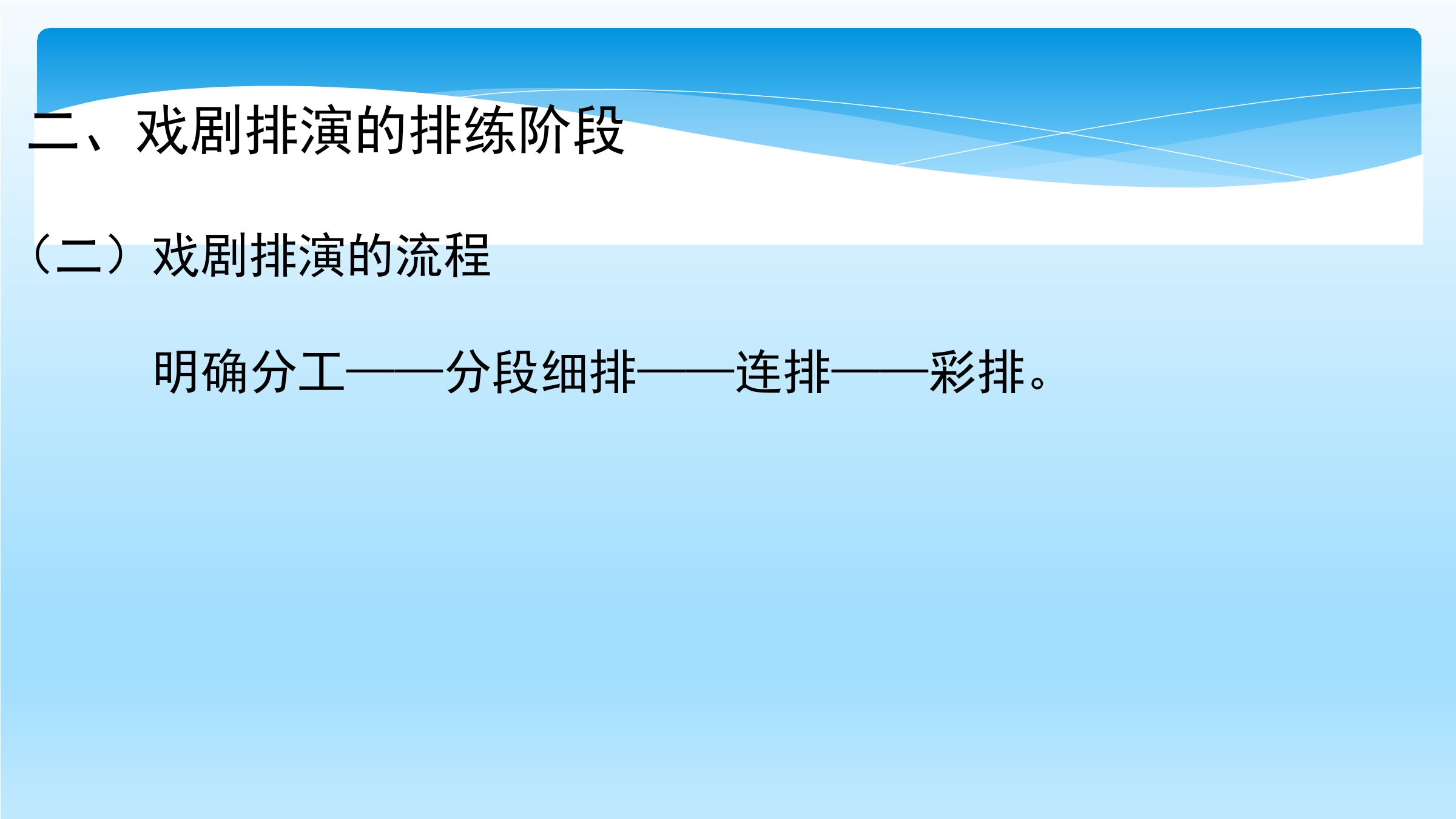 二、戏剧排演的排练阶段

（二）戏剧排演的流程

明确分工——分段细排——连排——彩排。